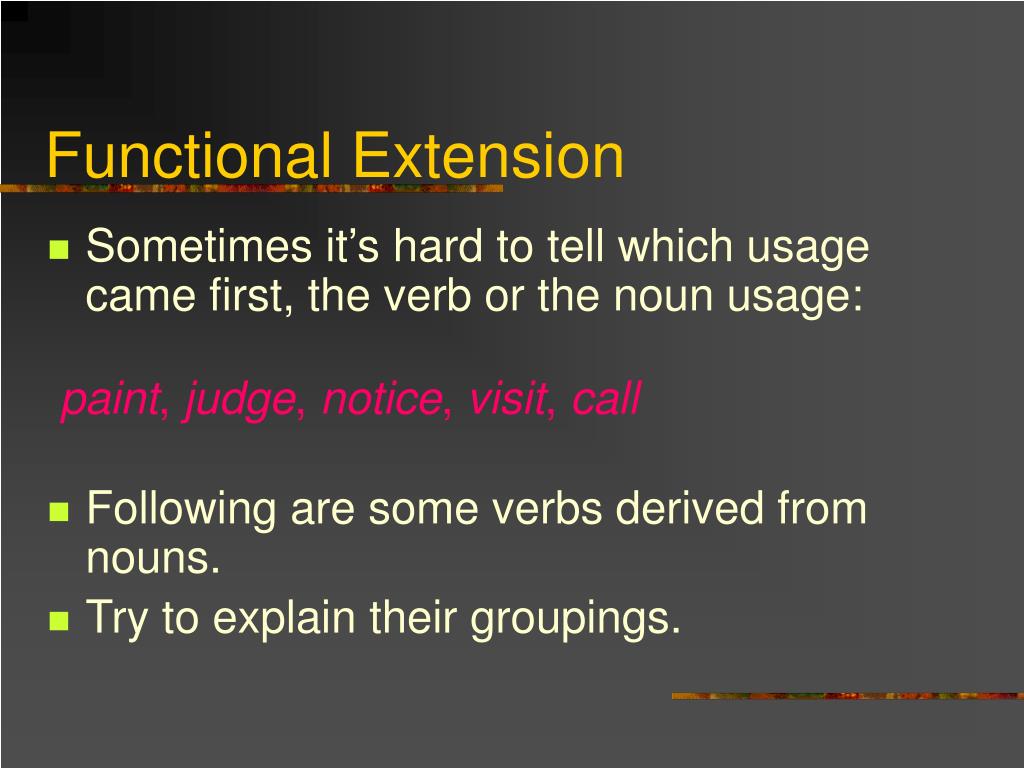 Functional Extension

Sometimes it’s hard to tell which usage came first, the verb or the noun usage:

paint, judge, notice, visit, call

Following are some verbs derived from nouns.

Try to explain their groupings.